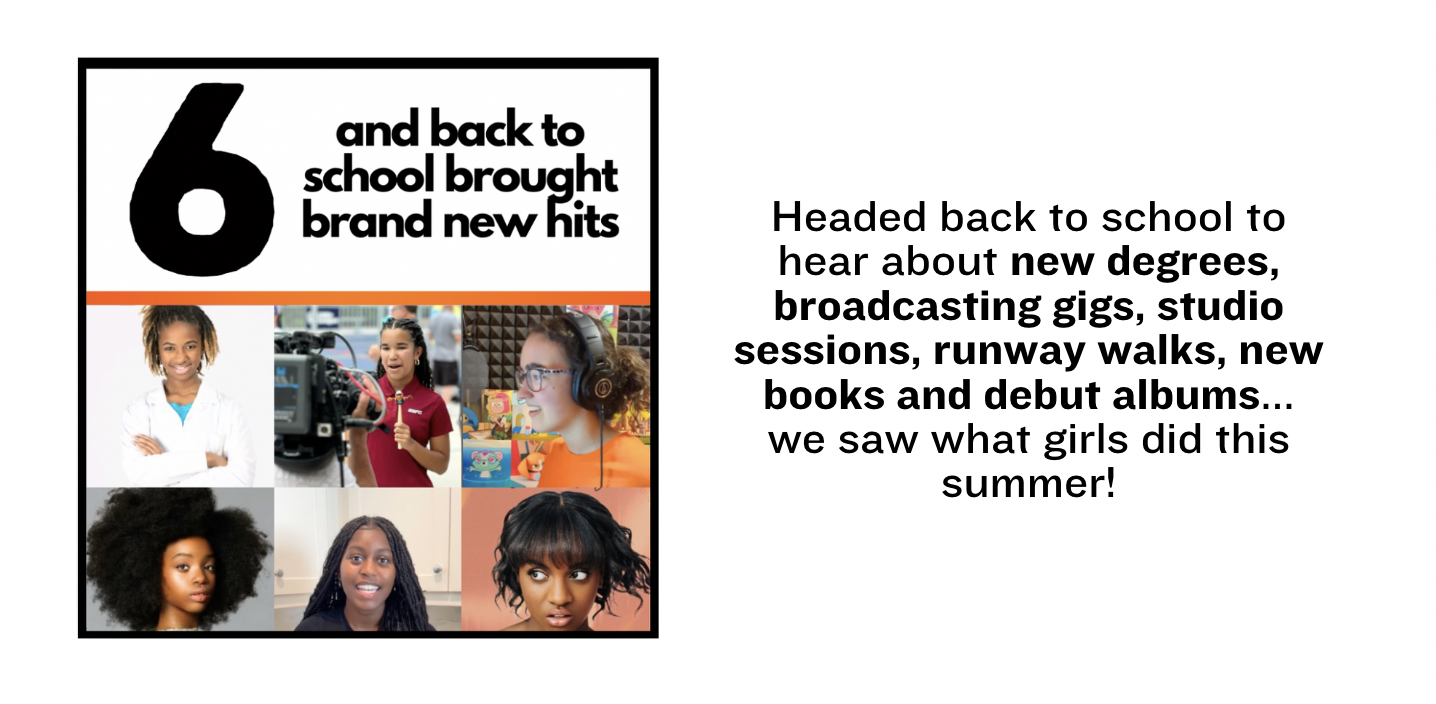 6

and back to school brought brand new hits

Headed back to school to hear about new degrees, broadcasting gigs, studio sessions, runway walks, new books and debut albums... we saw what girls did this summer!